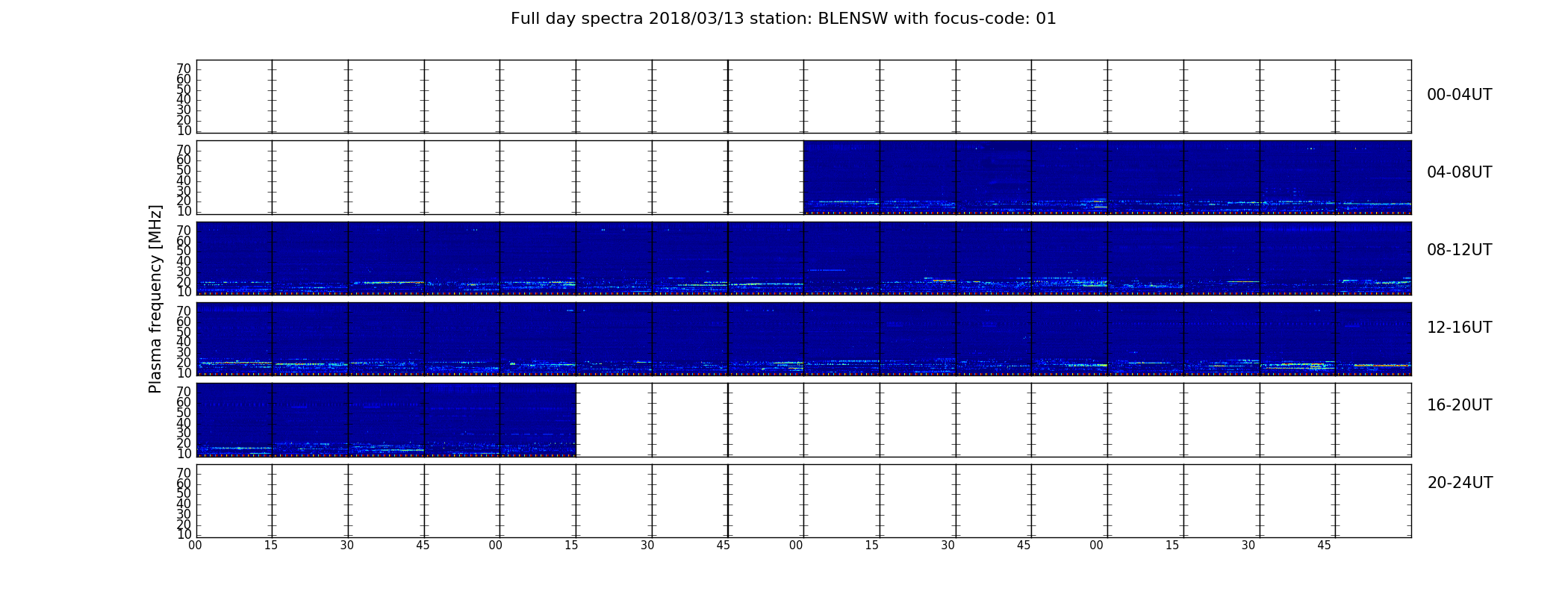 Full day spectra 2018/03/13 station: BLENSW with focus-code: 01

Plasma frequency [MHz]

70
60
50
40
30
20
10

00-04UT

70
60
50
40
30
20
10

04-08UT

70
60
50
40
30
20
10

08-12UT

70
60
50
40
30
20
10

12-16UT

70
60
50
40
30
20
10

16-20UT

70
60
50
40
30
20
10

20-24UT

00 15 30 45 00 15 30 45 00 15 30 45 00 15 30 45